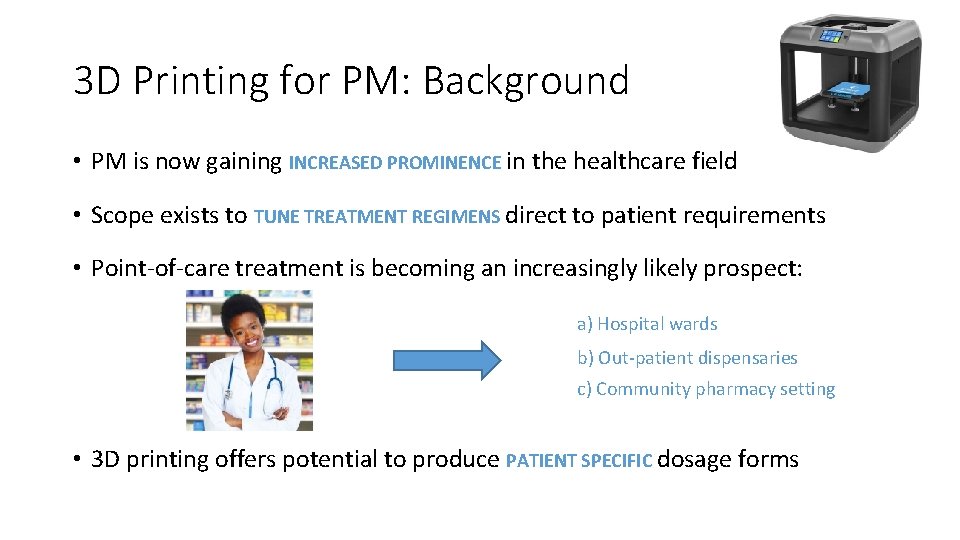 3D Printing for PM: Background

• PM is now gaining INCREASED PROMINENCE in the healthcare field

• Scope exists to TUNE TREATMENT REGIMENS direct to patient requirements

• Point-of-care treatment is becoming an increasingly likely prospect:

a) Hospital wards
b) Out-patient dispensaries
c) Community pharmacy setting

• 3D printing offers potential to produce PATIENT SPECIFIC dosage forms